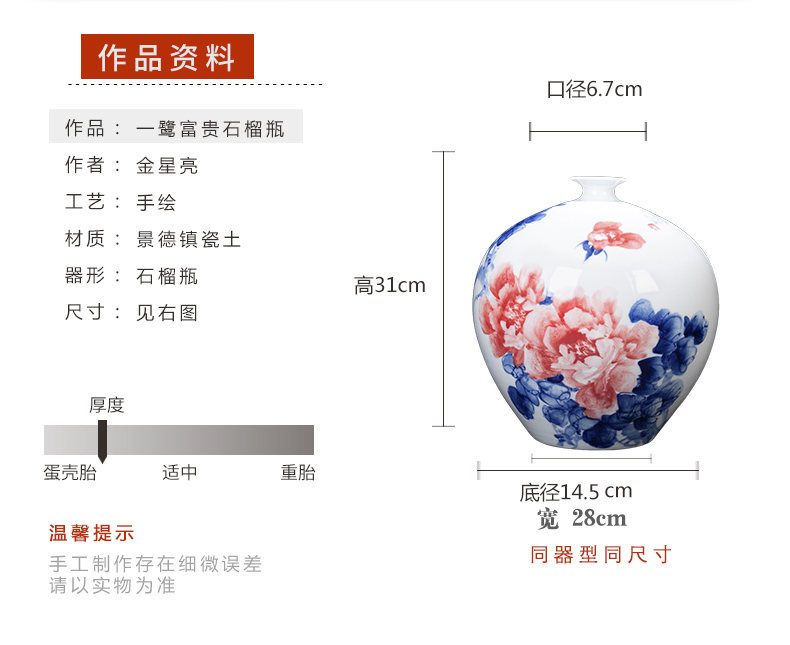 作品资料

作品： 一鹭富贵石榴瓶
作者： 金星亮
工艺： 手绘
材质： 景德镇瓷土
器形： 石榴瓶
尺寸： 见右图

厚度
蛋壳胎 适中 重胎

温馨提示
手工制作存在细微误差
请以实物为准

口径6.7cm
高31cm
底径14.5 cm
宽 28cm
同器型同尺寸